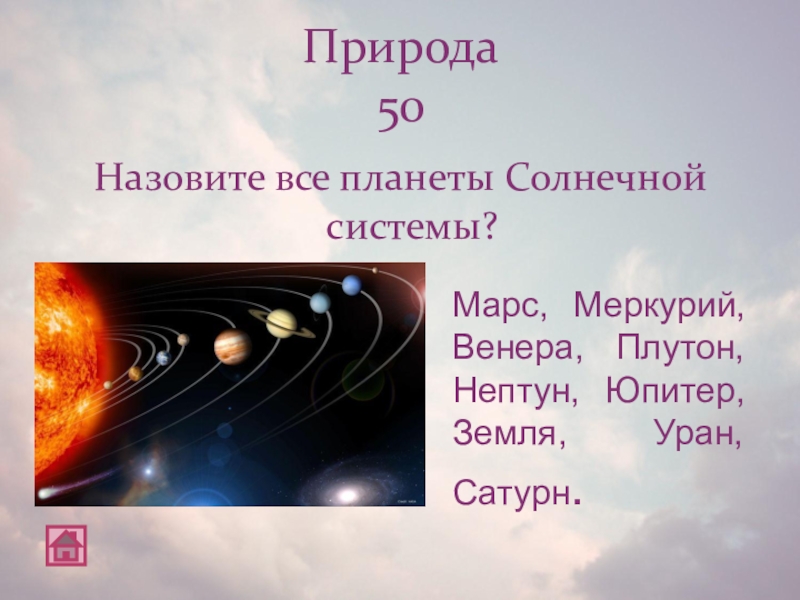 Природа
50

Назовите все планеты Солнечной системы?

Марс, Меркурий, Венера, Плутон, Нептун, Юпитер, Земля, Уран, Сатурн.